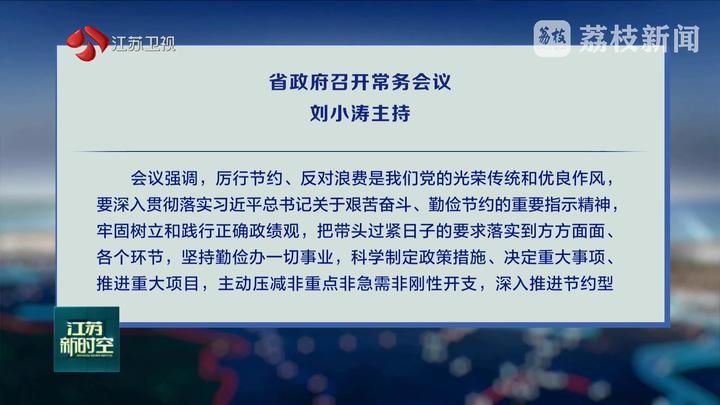 江苏卫视

荔枝 荔枝新闻

省政府召开常务会议
刘小涛主持

会议强调，厉行节约、反对浪费是我们党的光荣传统和优良作风，要深入贯彻落实习近平总书记关于艰苦奋斗、勤俭节约的重要指示精神，牢固树立和践行正确政绩观，把带头过紧日子的要求落实到方方面面、各个环节，坚持勤俭办一切事业，科学制定政策措施、决定重大事项、推进重大项目，主动压减非重点非急需非刚性开支，深入推进节约型

江苏新时空